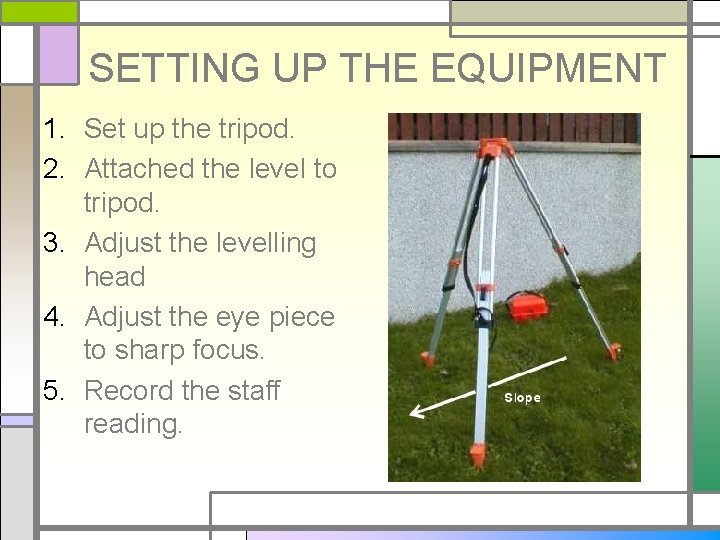 SETTING UP THE EQUIPMENT

1. Set up the tripod.
2. Attached the level to tripod.
3. Adjust the levelling head
4. Adjust the eye piece to sharp focus.
5. Record the staff reading.

Slope